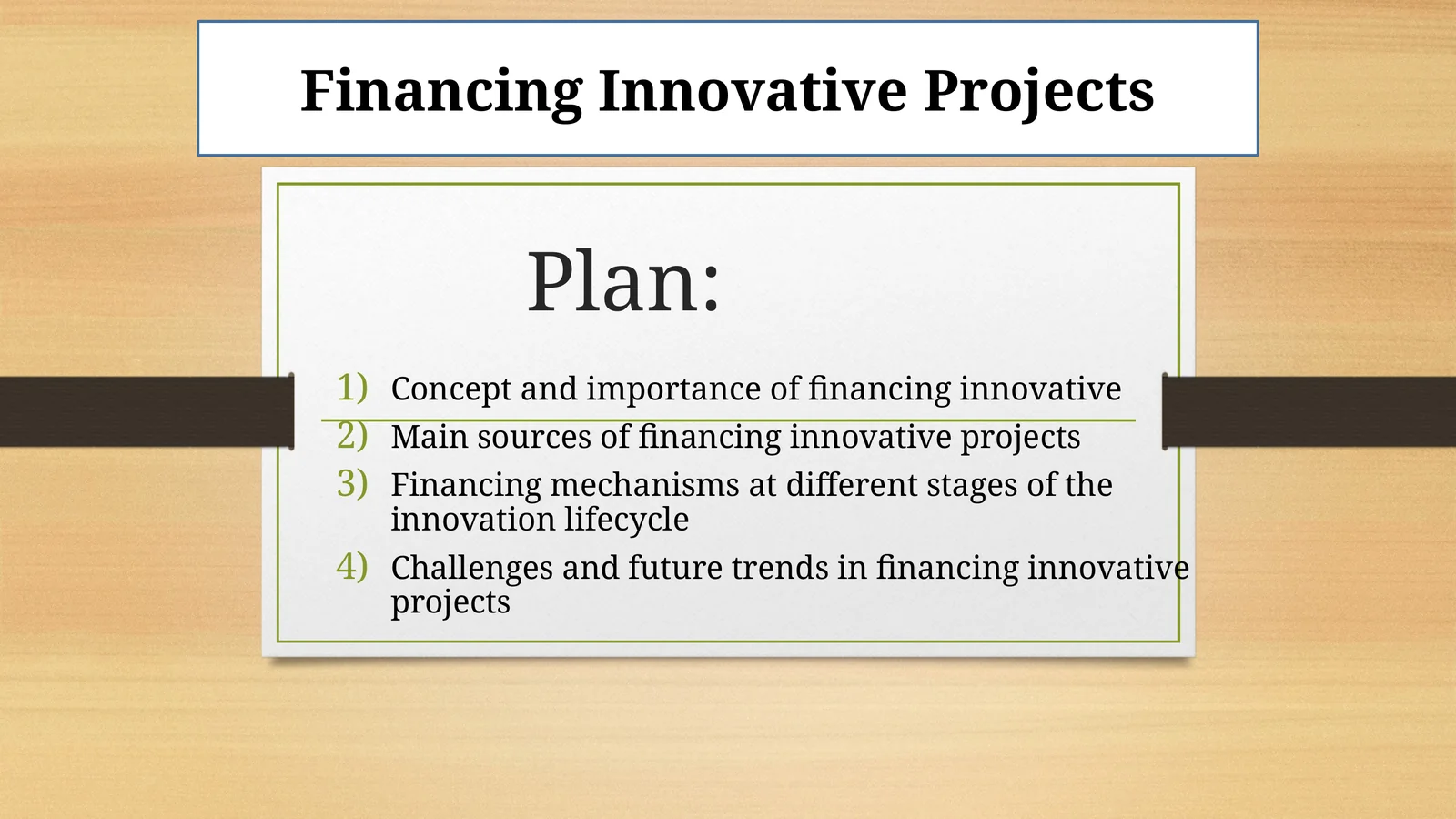 Financing Innovative Projects

Plan:

1) Concept and importance of financing innovative
2) Main sources of financing innovative projects
3) Financing mechanisms at different stages of the innovation lifecycle
4) Challenges and future trends in financing innovative projects